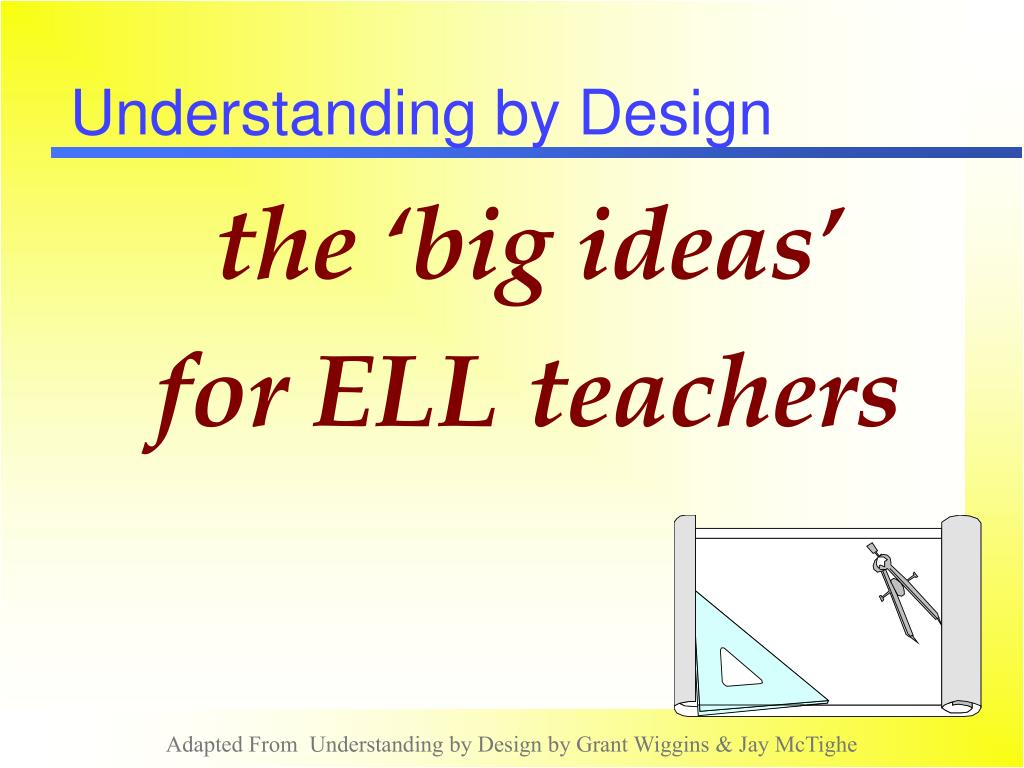 Understanding by Design

the ‘big ideas’
for ELL teachers

Adapted From Understanding by Design by Grant Wiggins & Jay McTighe